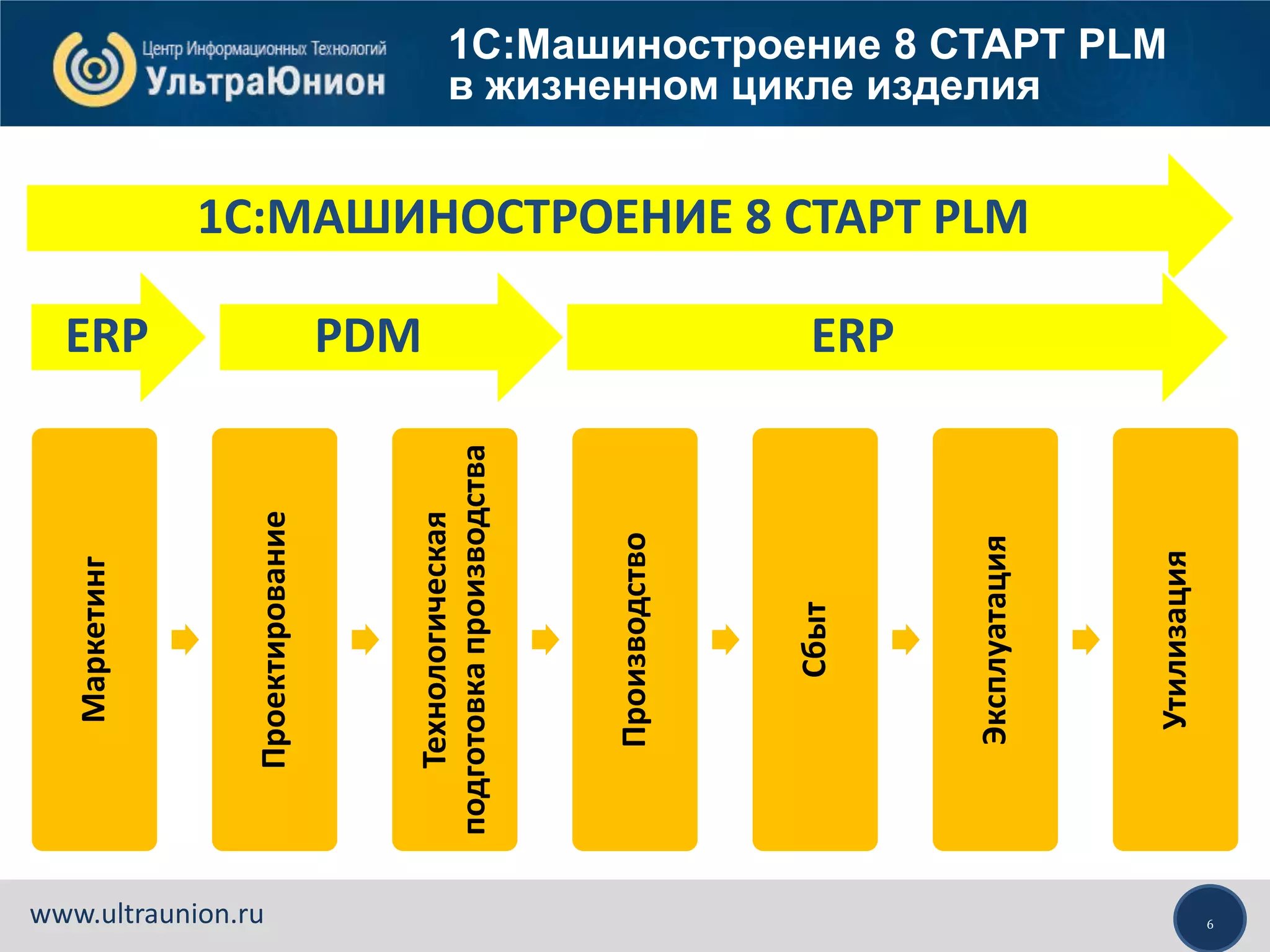 Центр Информационных Технологий
УльтраЮнион

1С:Машиностроение 8 СТАРТ PLM в жизненном цикле изделия

1С:МАШИНОСТРОЕНИЕ 8 СТАРТ PLM

ERP

PDM

ERP

Маркетинг

Проектирование

Технологическая подготовка производства

Производство

Сбыт

Эксплуатация

Утилизация

www.ultraunion.ru

6